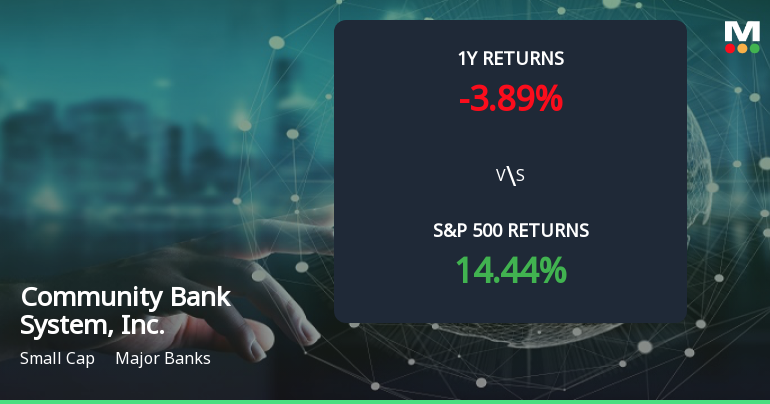 M

1Y RETURNS
-3.89%

V\S

S&P 500 RETURNS
14.44%

Community Bank System, Inc.

Small Cap Major Banks